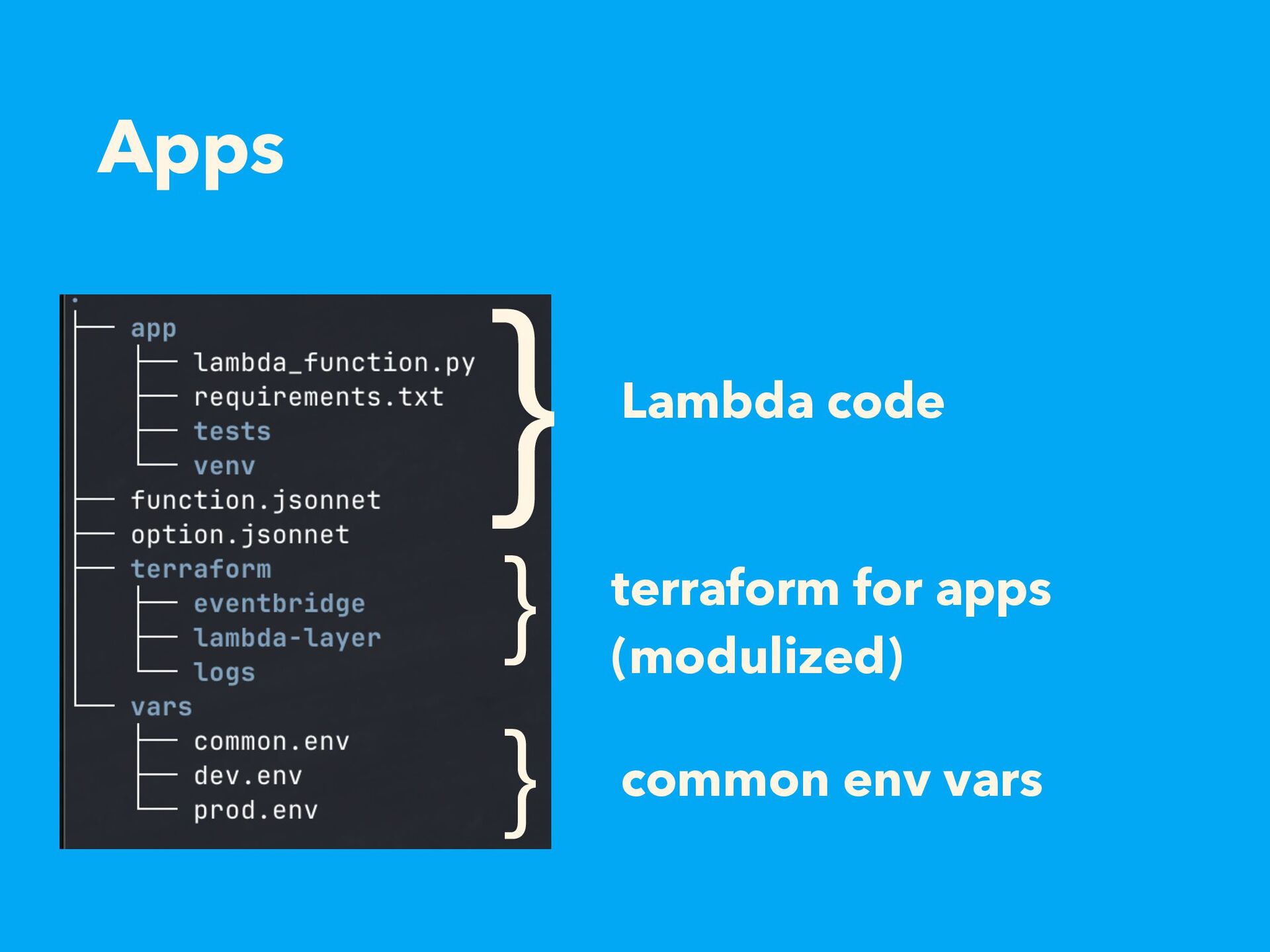 Apps

.
├── app
│   ├── lambda_function.py
│   ├── requirements.txt
│   ├── tests
│   └── venv
├── function.jsonnet
├── option.jsonnet
├── terraform
│   ├── eventbridge
│   ├── lambda-layer
│   └── logs
└── vars
    ├── common.env
    ├── dev.env
    └── prod.env

Lambda code

terraform for apps (modulized)

common env vars